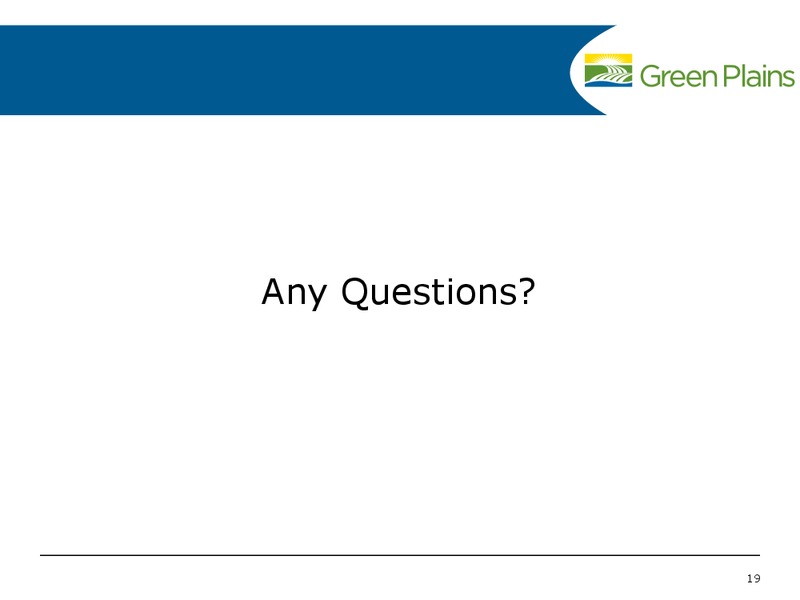 Green Plains

Any Questions?

19